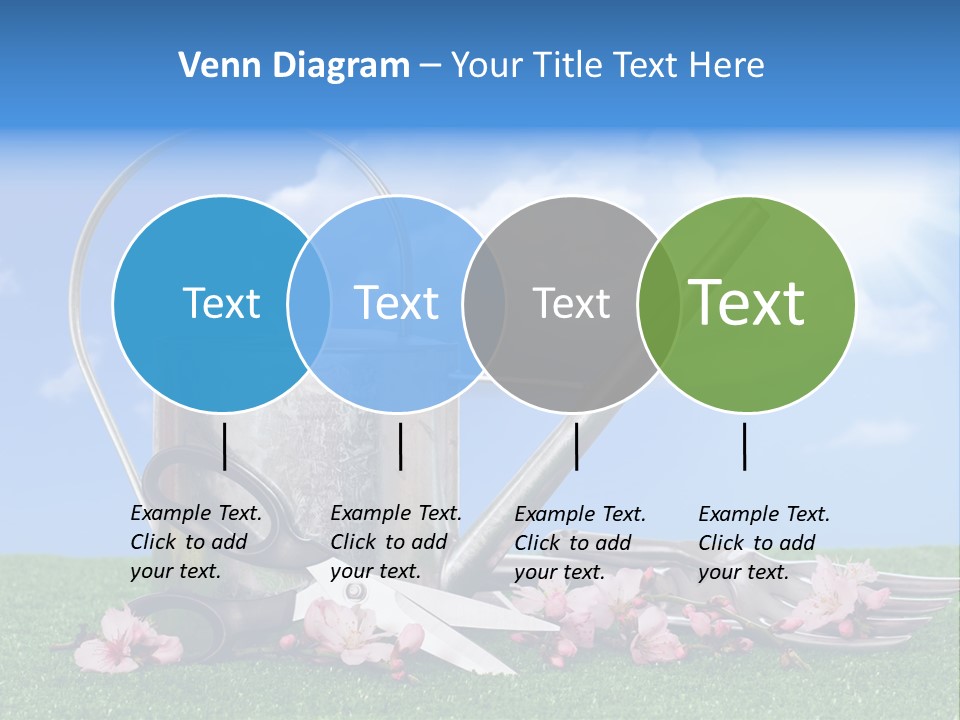 Venn Diagram – Your Title Text Here

Text

Text

Text

Text

Example Text. Click to add your text.

Example Text. Click to add your text.

Example Text. Click to add your text.

Example Text. Click to add your text.